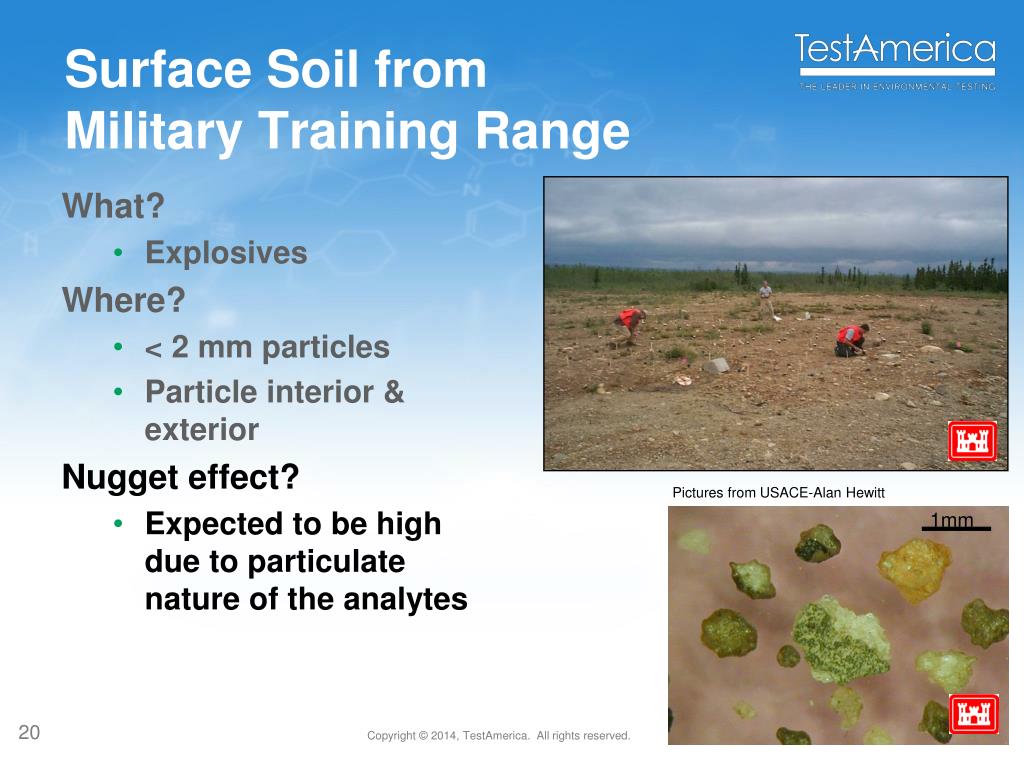 Surface Soil from Military Training Range

TestAmerica
THE LEADER IN ENVIRONMENTAL TESTING

What?
• Explosives
Where?
• < 2 mm particles
• Particle interior & exterior
Nugget effect?
• Expected to be high due to particulate nature of the analytes

Pictures from USACE-Alan Hewitt

1mm

20

Copyright © 2014, TestAmerica. All rights reserved.